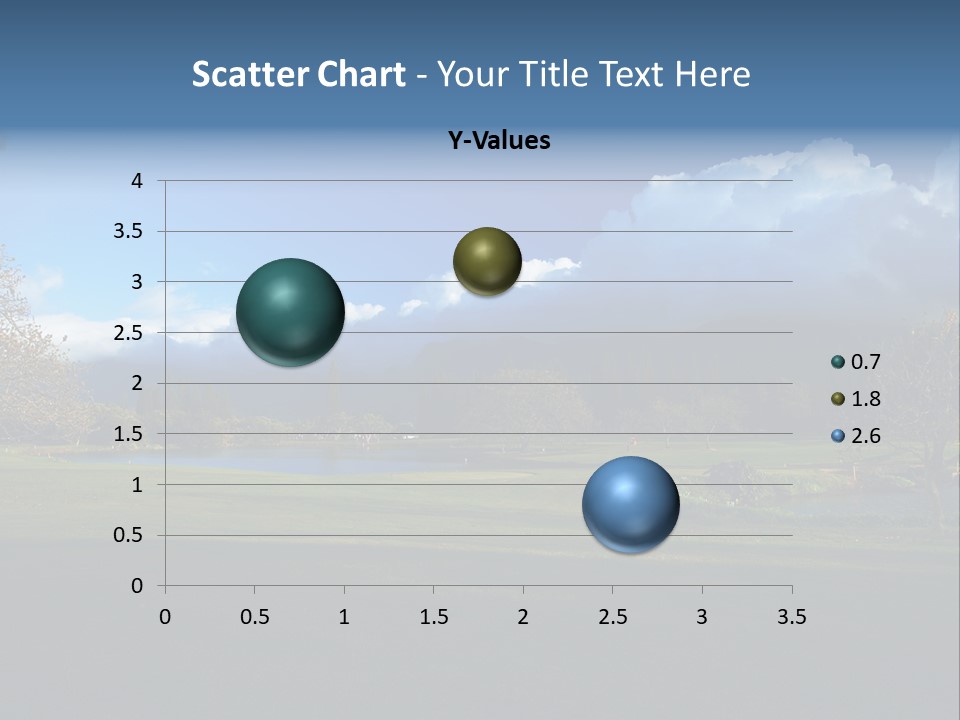 Scatter Chart - Your Title Text Here

Y-Values

4
3.5
3
2.5
2
1.5
1
0.5
0

0 0.5 1 1.5 2 2.5 3 3.5

0.7
1.8
2.6